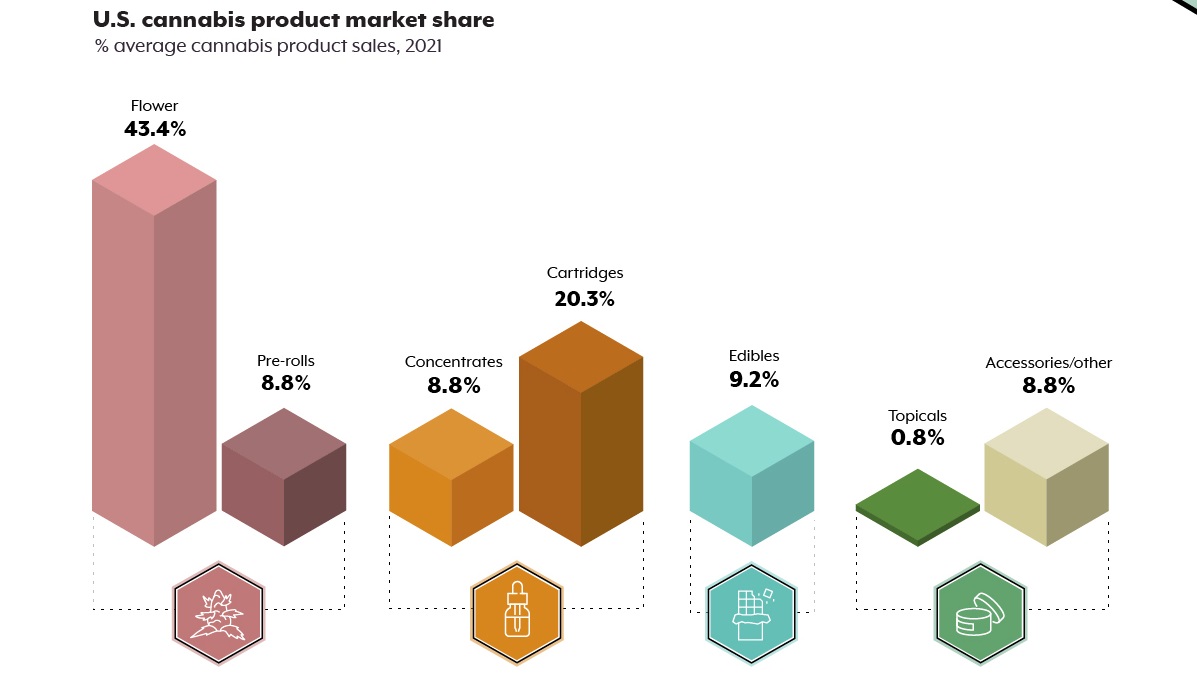 U.S. cannabis product market share
% average cannabis product sales, 2021

Flower
43.4%

Pre-rolls
8.8%

Concentrates
8.8%

Cartridges
20.3%

Edibles
9.2%

Topicals
0.8%

Accessories/other
8.8%